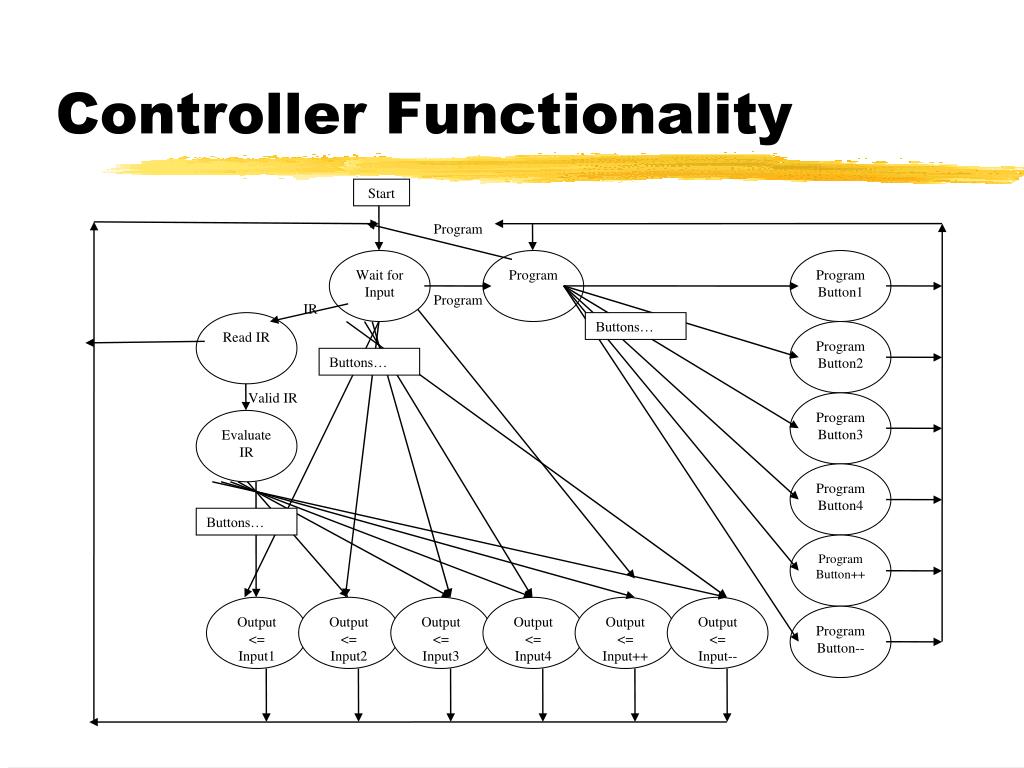 Controller Functionality

Start

Program

Wait for Input

Program

Program

IR

Read IR

Buttons…

Buttons…

Valid IR

Evaluate IR

Buttons…

Program Button1

Program Button2

Program Button3

Program Button4

Program Button++

Program Button--

Output <= Input1

Output <= Input2

Output <= Input3

Output <= Input4

Output <= Input++

Output <= Input--